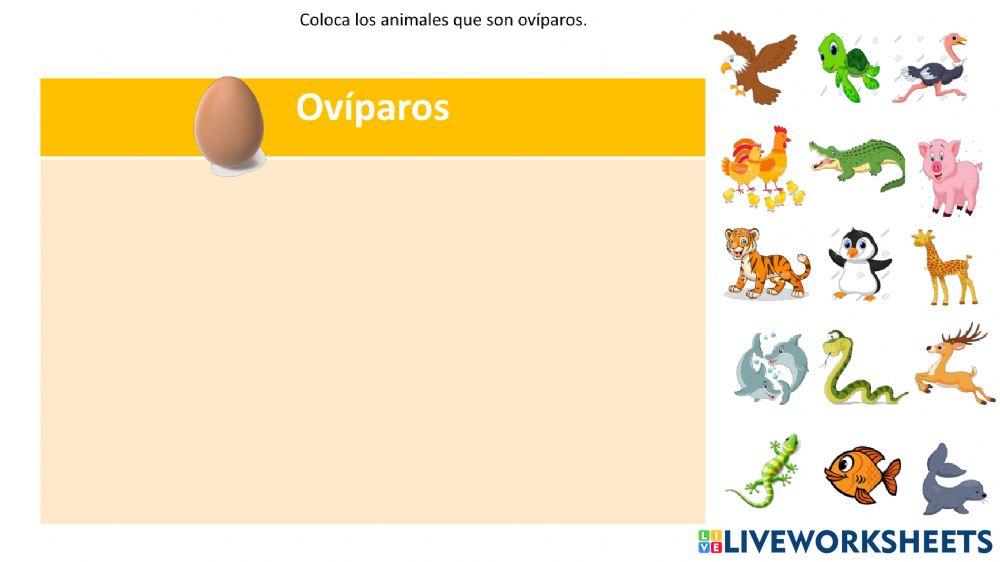 Coloca los animales que son ovíparos.

Ovíparos

LIVEWORKSHEETS